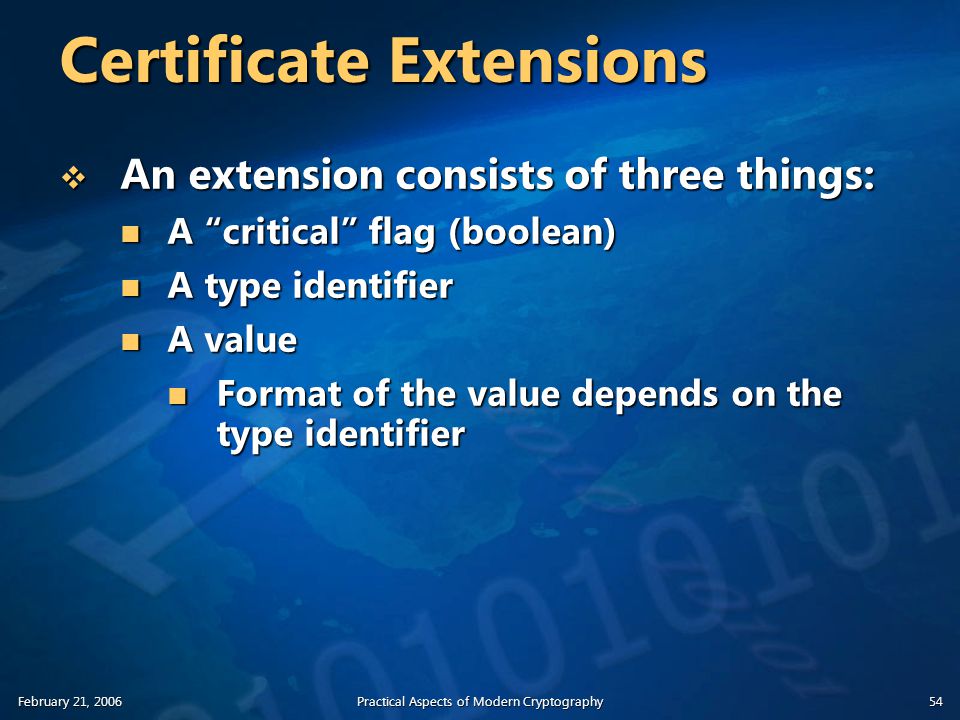 Certificate Extensions

An extension consists of three things:

A “critical” flag (boolean)

A type identifier

A value

Format of the value depends on the type identifier

February 21, 2006

Practical Aspects of Modern Cryptography

54